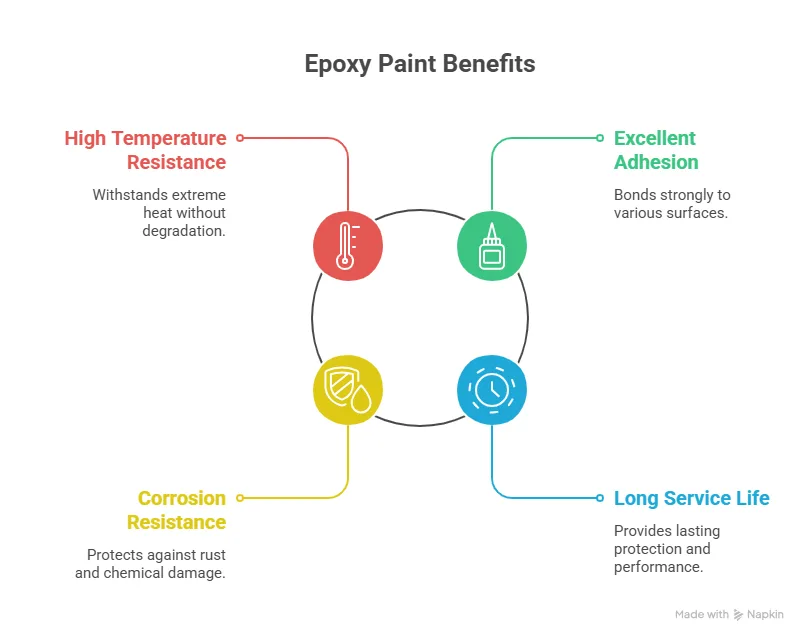 Epoxy Paint Benefits

High Temperature Resistance

Withstands extreme heat without degradation.

Excellent Adhesion

Bonds strongly to various surfaces.

Corrosion Resistance

Protects against rust and chemical damage.

Long Service Life

Provides lasting protection and performance.

Made with Napkin